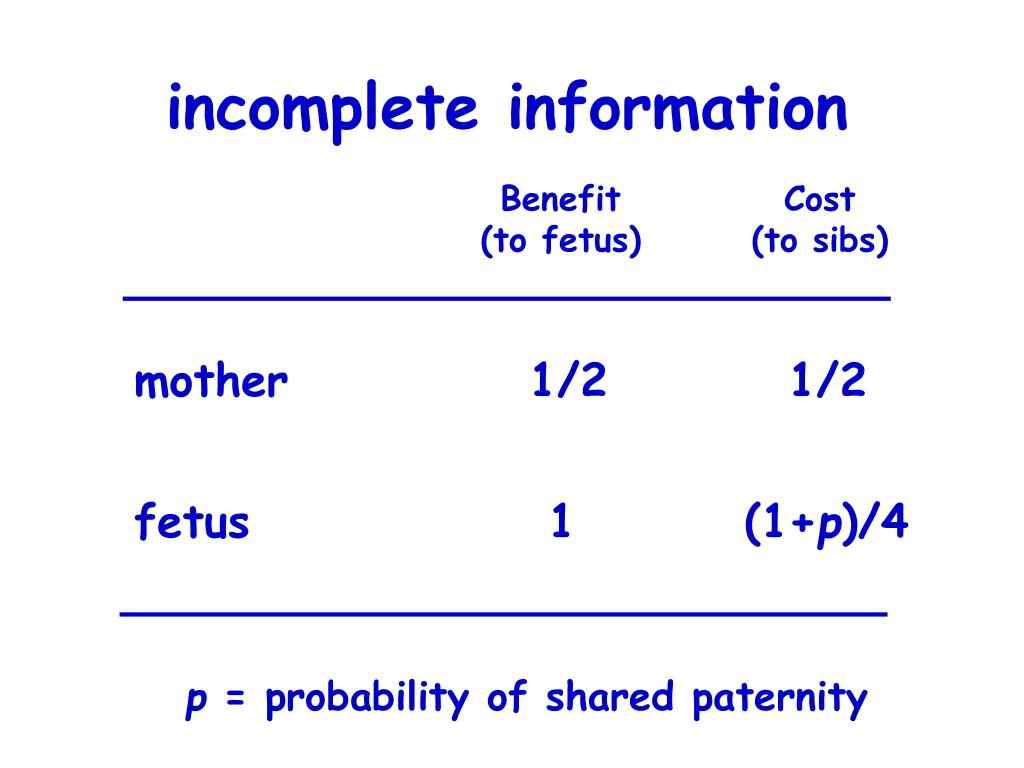 incomplete information

| | Benefit (to fetus) | Cost (to sibs) |
|---|---|---|
| mother | 1/2 | 1/2 |
| fetus | 1 | $(1+p)/4$ |

$p$ = probability of shared paternity